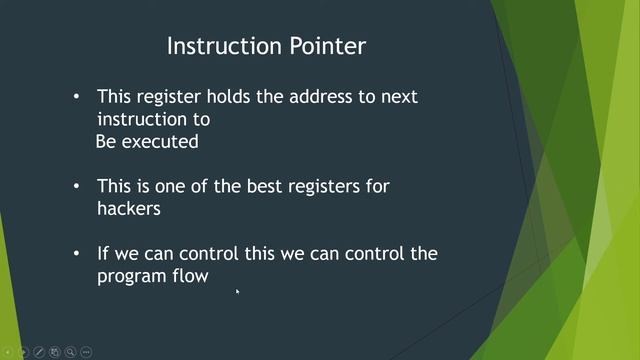 Instruction Pointer

• This register holds the address to next instruction to
Be executed

• This is one of the best registers for hackers

• If we can control this we can control the program flow